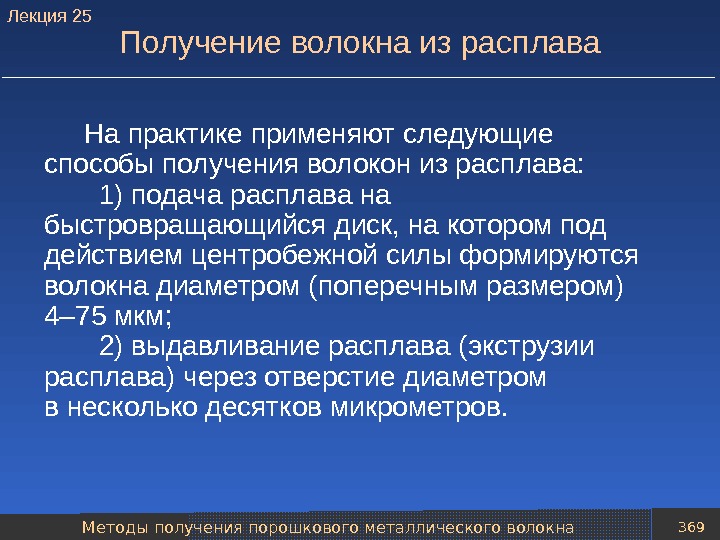 Лекция 25

Получение волокна из расплава

На практике применяют следующие способы получения волокон из расплава:

1) подача расплава на быстровращающийся диск, на котором под действием центробежной силы формируются волокна диаметром (поперечным размером) 4–75 мкм;

2) выдавливание расплава (экструзии расплава) через отверстие диаметром в несколько десятков микрометров.

Методы получения порошкового металлического волокна

369